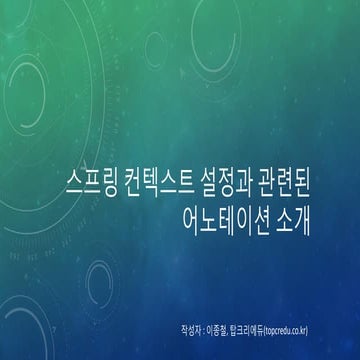 스프링 컨텍스트 설정과 관련된 어노테이션 소개

작성자 : 이종철, 탑크리에듀(topcredu.co.kr)